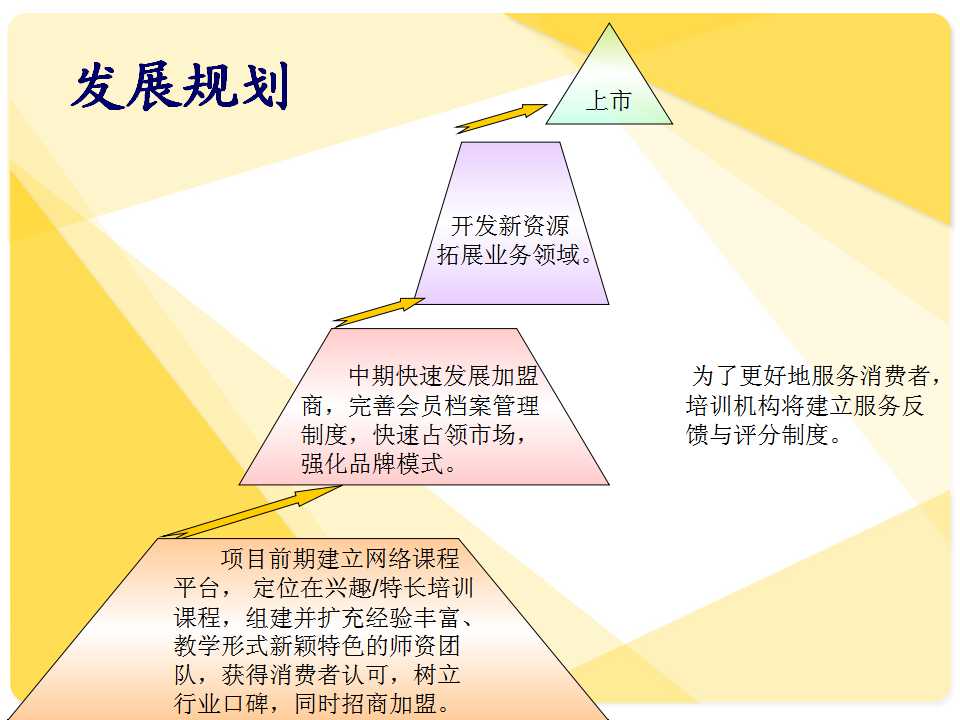 发展规划

上市

开发新资源拓展业务领域。

中期快速发展加盟商，完善会员档案管理制度，快速占领市场，强化品牌模式。

为了更好地服务消费者，培训机构将建立服务反馈与评分制度。

项目前期建立网络课程平台， 定位在兴趣/特长培训课程，组建并扩充经验丰富、教学形式新颖特色的师资团队，获得消费者认可，树立行业口碑，同时招商加盟。